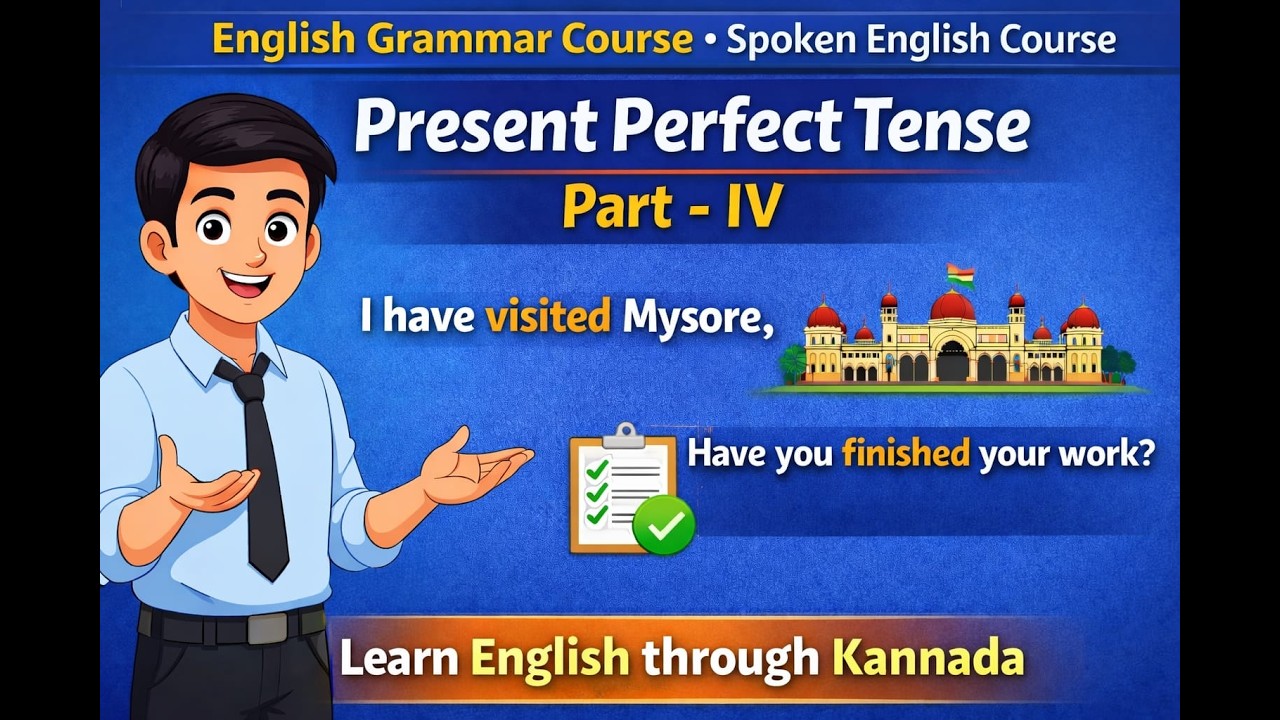 English Grammar Course • Spoken English Course

Present Perfect Tense

Part - IV

I have visited Mysore,

Have you finished your work?

Learn English through Kannada